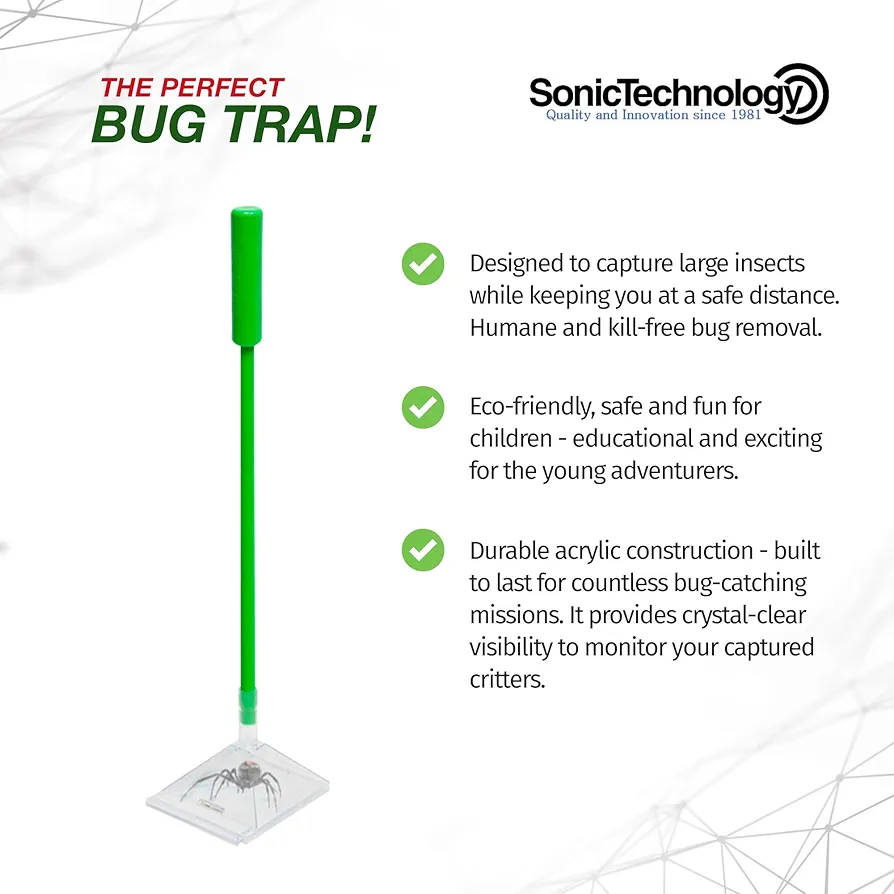 THE PERFECT
BUG TRAP!

SonicTechnology
Quality and Innovation since 1981

Designed to capture large insects while keeping you at a safe distance. Humane and kill-free bug removal.

Eco-friendly, safe and fun for children - educational and exciting for the young adventurers.

Durable acrylic construction - built to last for countless bug-catching missions. It provides crystal-clear visibility to monitor your captured critters.